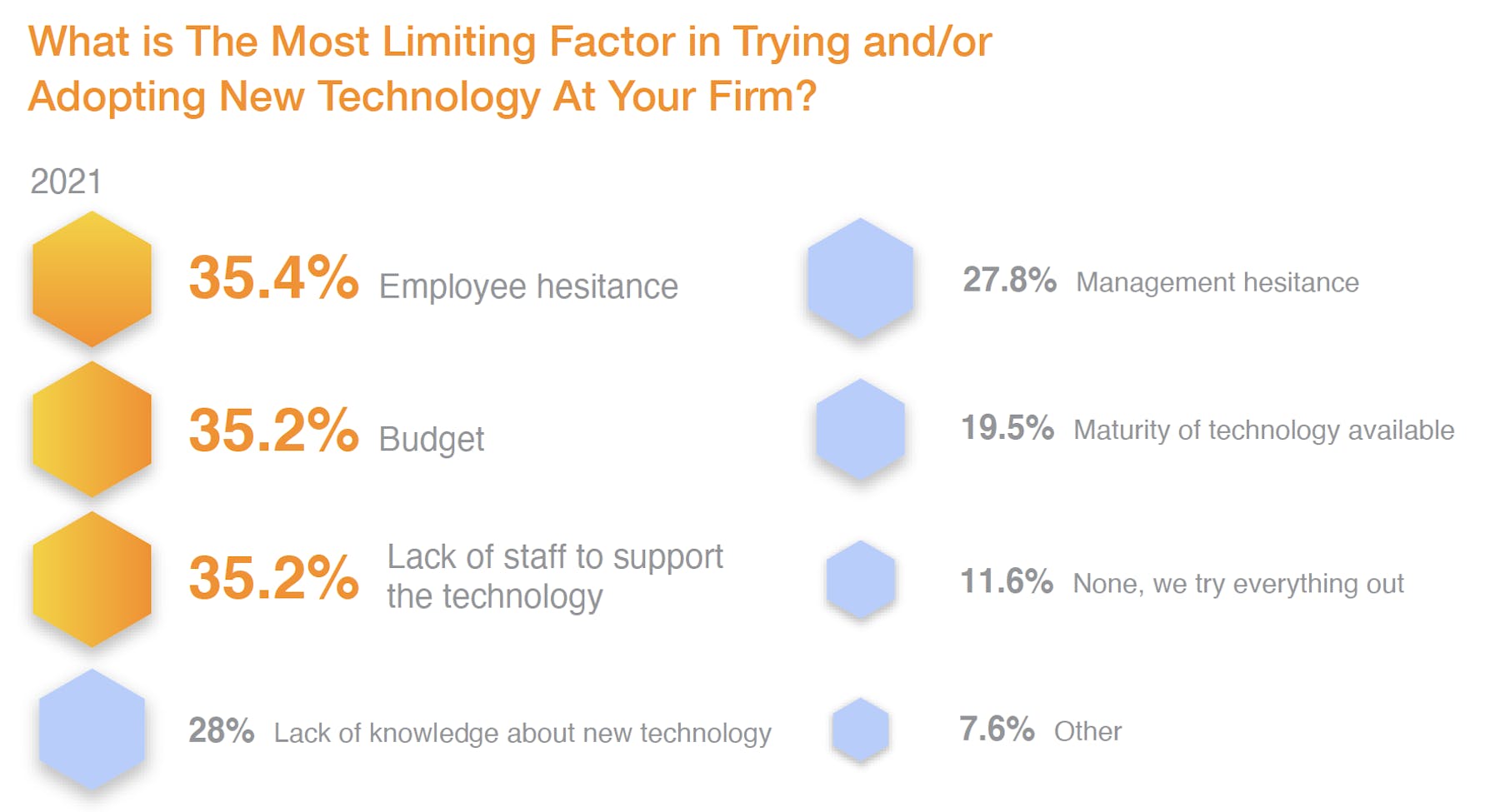 What is The Most Limiting Factor in Trying and/or Adopting New Technology At Your Firm?

2021

35.4% Employee hesitance

35.2% Budget

35.2% Lack of staff to support the technology

28% Lack of knowledge about new technology

27.8% Management hesitance

19.5% Maturity of technology available

11.6% None, we try everything out

7.6% Other